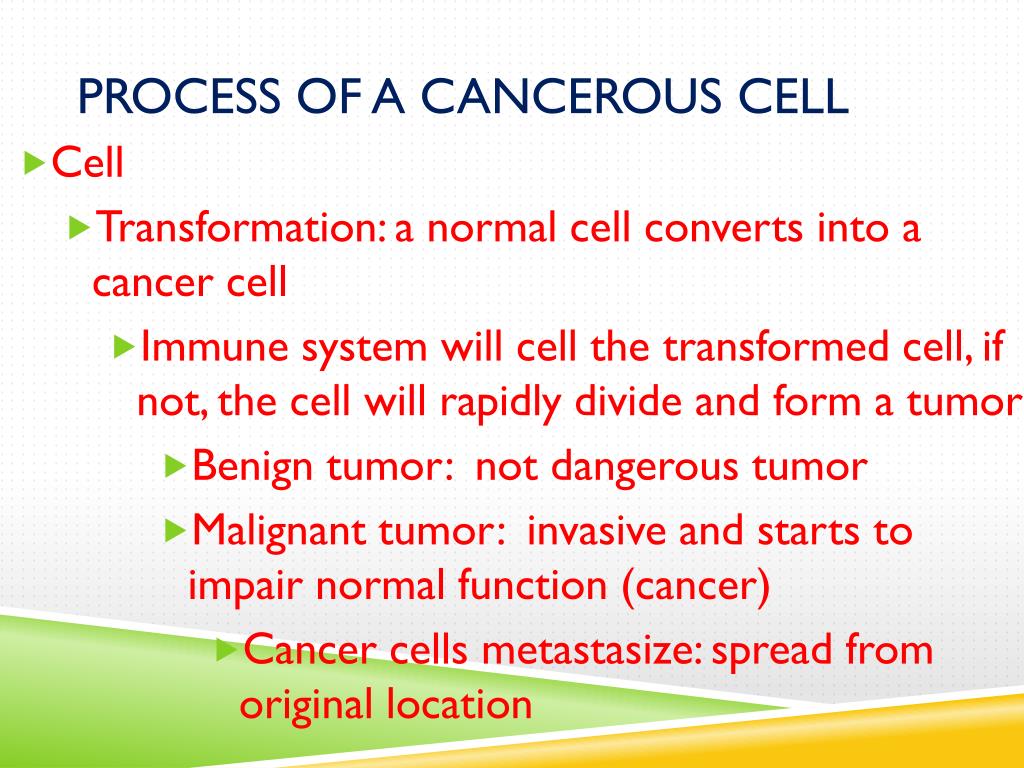 PROCESS OF A CANCEROUS CELL

Cell

Transformation: a normal cell converts into a cancer cell

Immune system will cell the transformed cell, if not, the cell will rapidly divide and form a tumor

Benign tumor: not dangerous tumor

Malignant tumor: invasive and starts to impair normal function (cancer)

Cancer cells metastasize: spread from original location